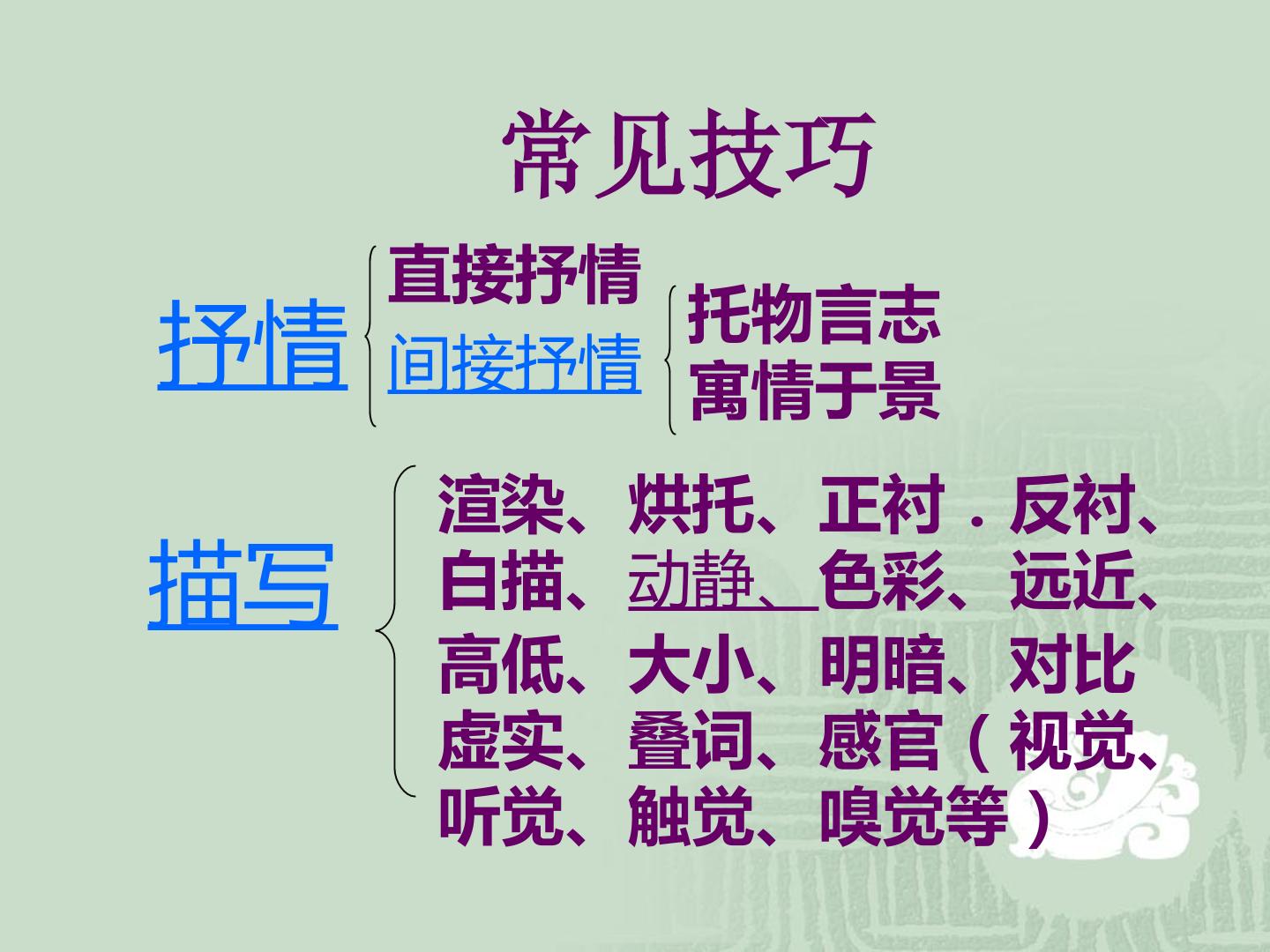 常见技巧

抒情

直接抒情
间接抒情

托物言志
寓情于景

描写

渲染、烘托、正衬．反衬、白描、动静、色彩、远近、高低、大小、明暗、对比虚实、叠词、感官（视觉、听觉、触觉、嗅觉等）